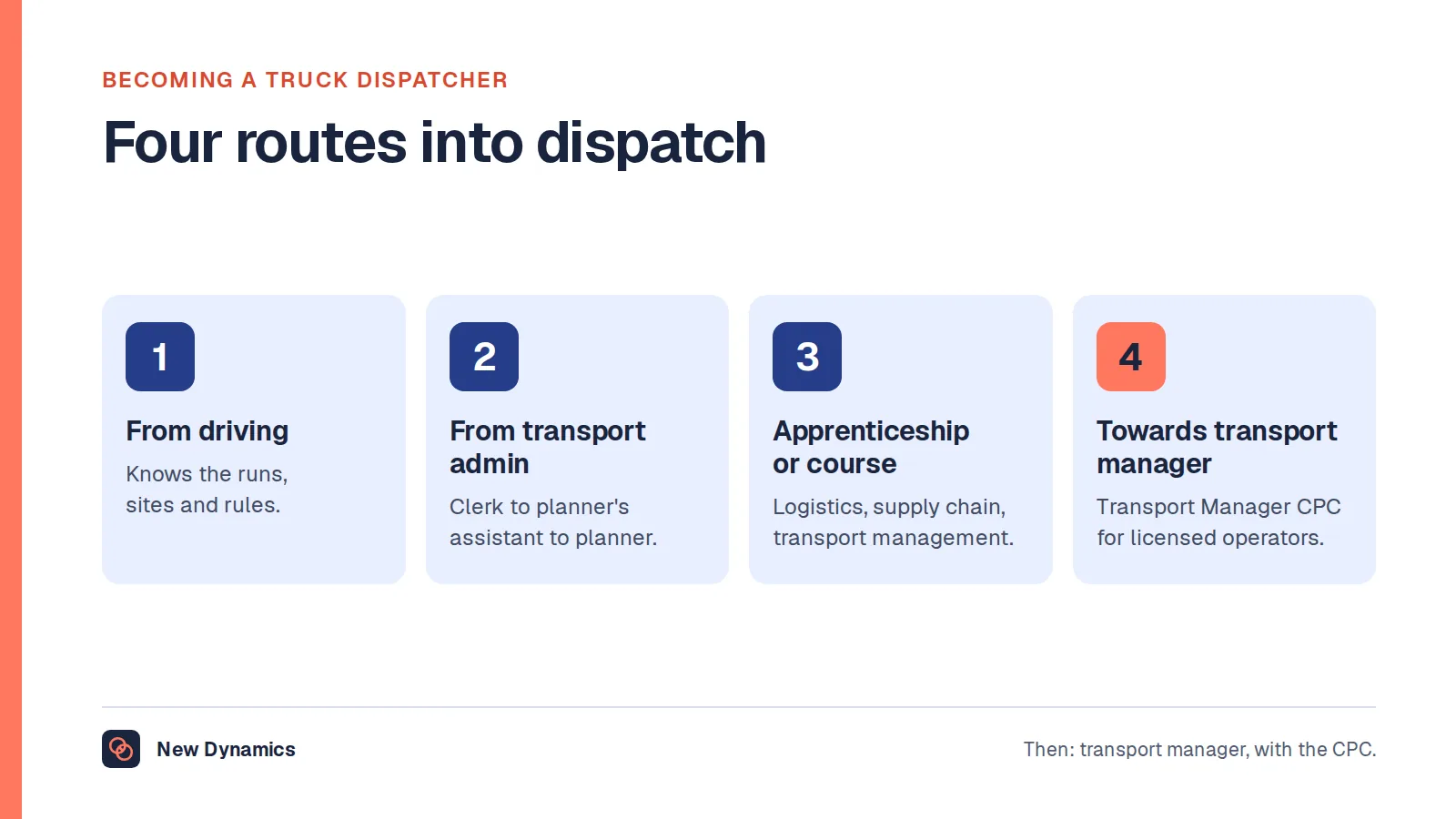 BECOMING A TRUCK DISPATCHER

Four routes into dispatch

1

From driving

Knows the runs, sites and rules.

2

From transport admin

Clerk to planner's assistant to planner.

3

Apprenticeship or course

Logistics, supply chain, transport management.

4

Towards transport manager

Transport Manager CPC for licensed operators.

New Dynamics

Then: transport manager, with the CPC.